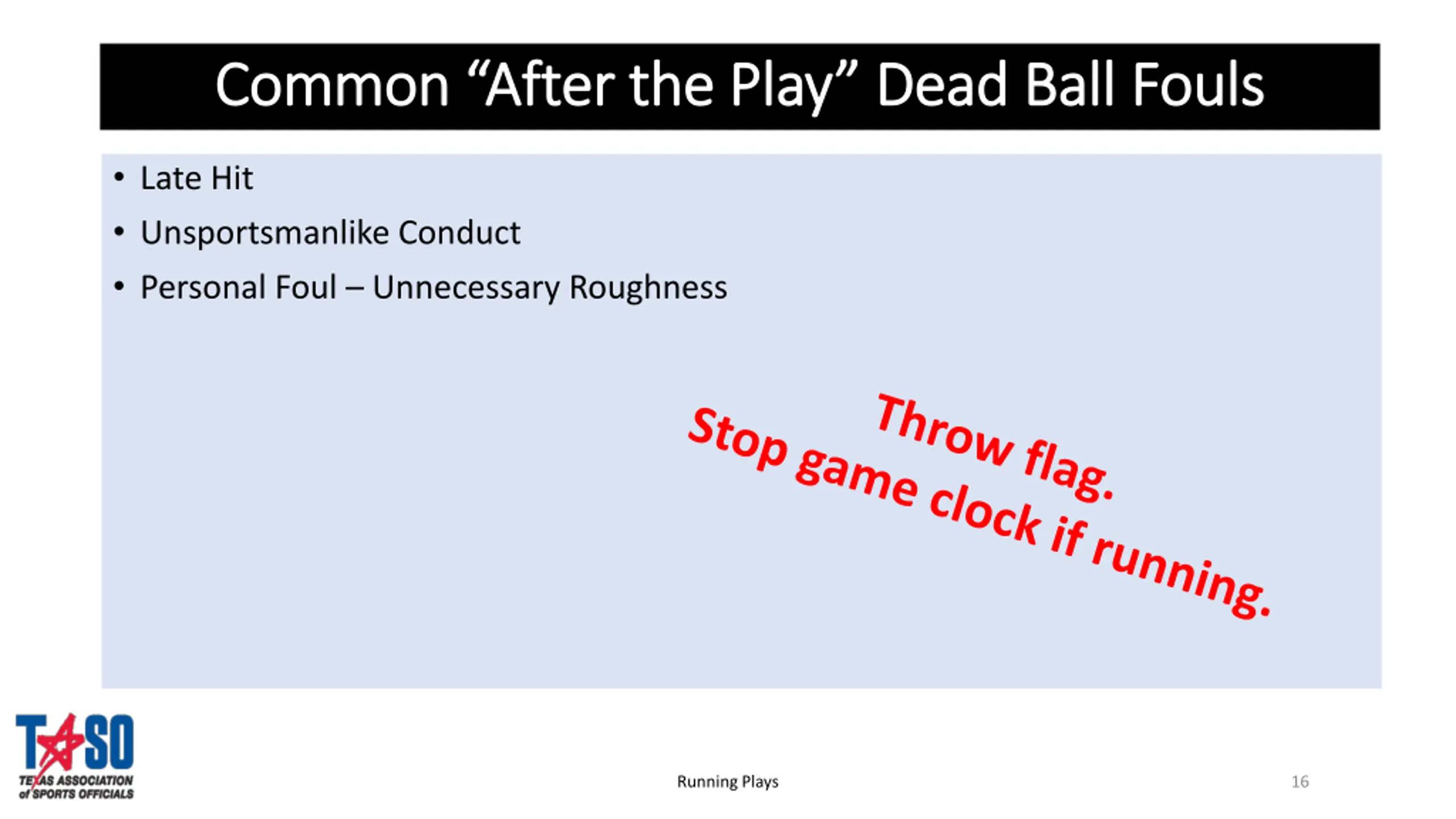 Common “After the Play” Dead Ball Fouls

• Late Hit
• Unsportsmanlike Conduct
• Personal Foul – Unnecessary Roughness

Throw flag.
Stop game clock if running.

TASO
TEXAS ASSOCIATION of SPORTS OFFICIALS

Running Plays

16